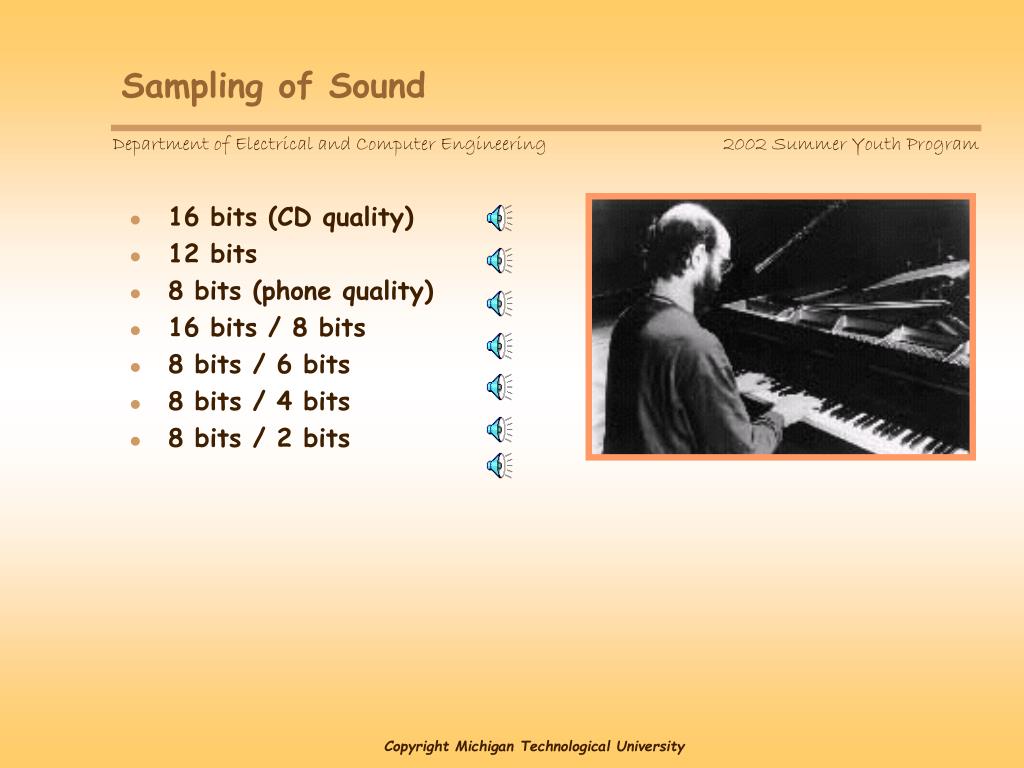 Sampling of Sound

Department of Electrical and Computer Engineering

2002 Summer Youth Program

- 16 bits (CD quality)
- 12 bits
- 8 bits (phone quality)
- 16 bits / 8 bits
- 8 bits / 6 bits
- 8 bits / 4 bits
- 8 bits / 2 bits

Copyright Michigan Technological University